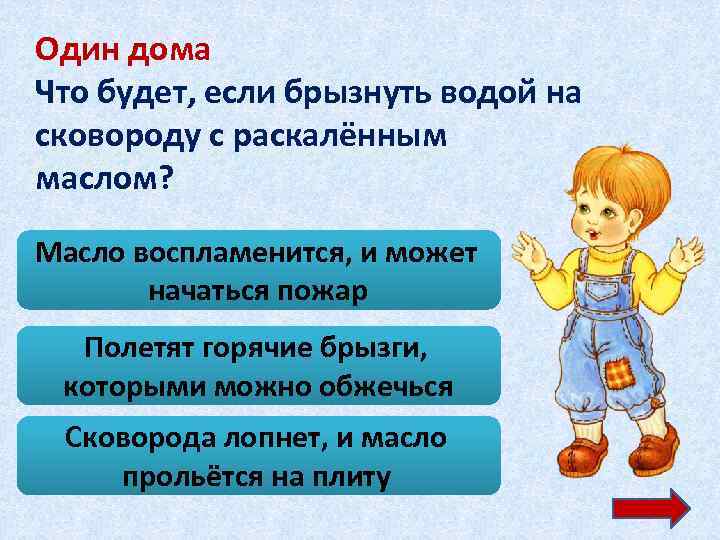 Один дома
Что будет, если брызнуть водой на сковороду с раскалённым маслом?

Масло воспламенится, и может начаться пожар

Полетят горячие брызги, которыми можно обжечься

Сковорода лопнет, и масло прольётся на плиту